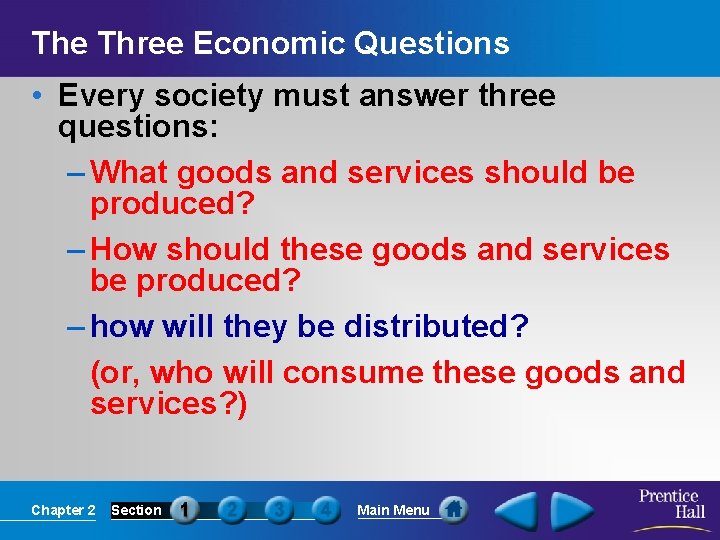 The Three Economic Questions

• Every society must answer three questions:

– What goods and services should be produced?

– How should these goods and services be produced?

– how will they be distributed?

(or, who will consume these goods and services?)

Chapter 2 Section 1 2 3 4 Main Menu

Prentice Hall